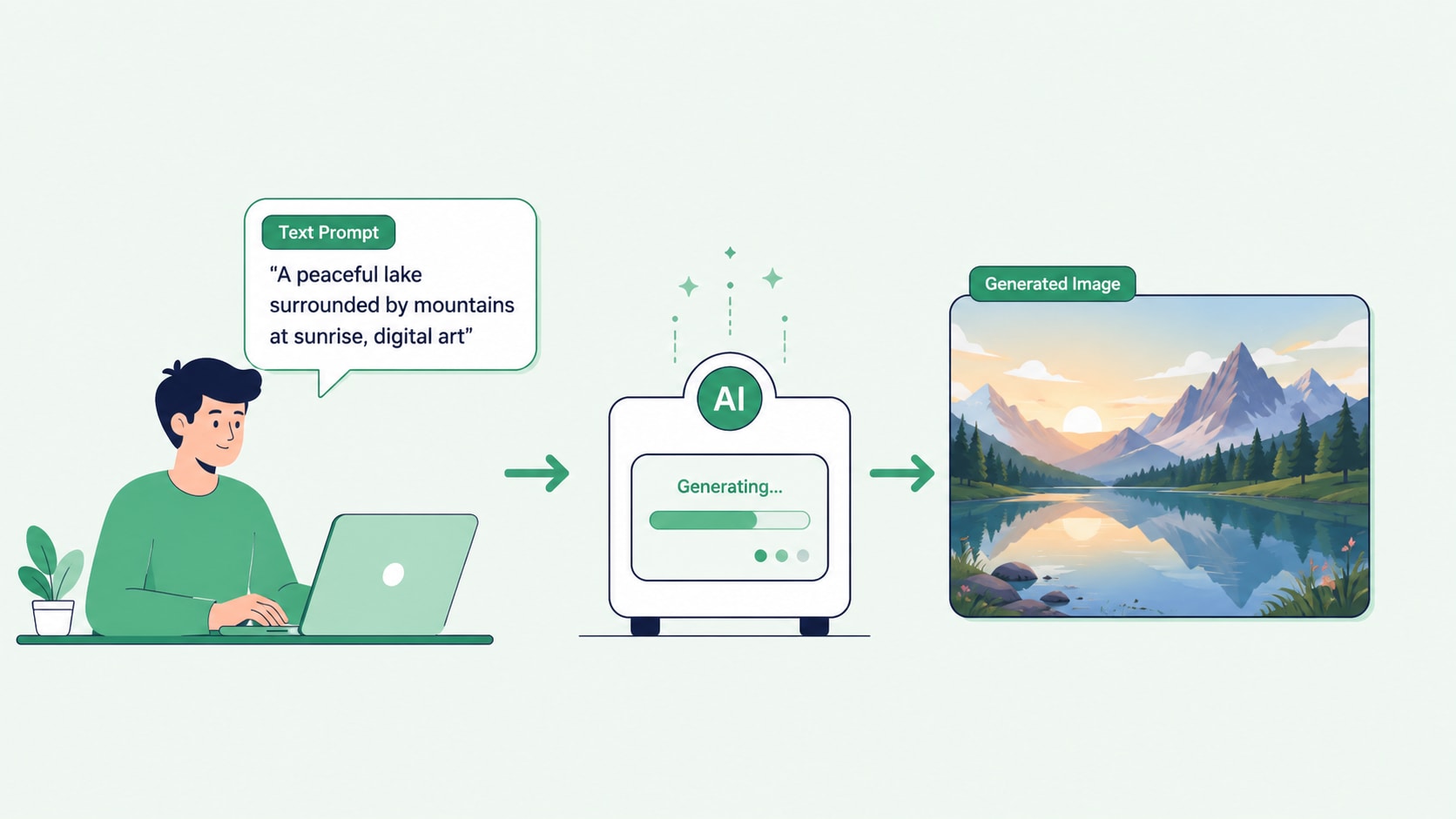 Text Prompt

“A peaceful lake surrounded by mountains at sunrise, digital art”

AI

Generating...

Generated Image